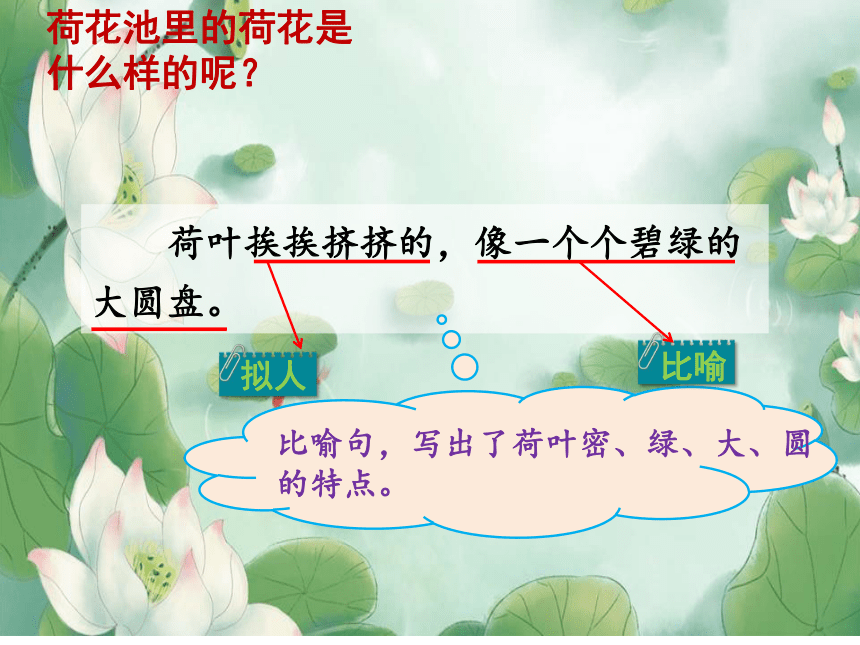 荷花池里的荷花是什么样的呢？

荷叶挨挨挤挤的，像一个个碧绿的大圆盘。

拟人

比喻

比喻句，写出了荷叶密、绿、大、圆的特点。